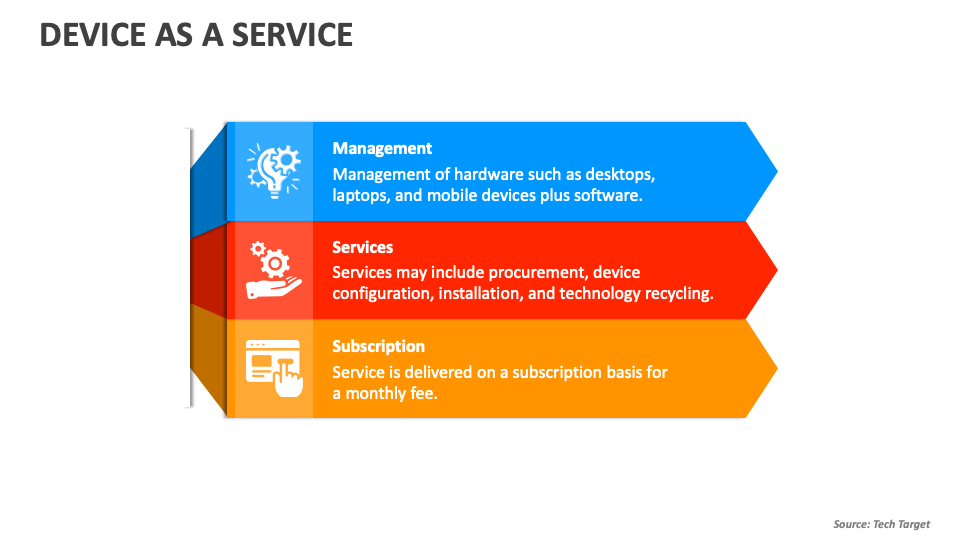 DEVICE AS A SERVICE

Management
Management of hardware such as desktops, laptops, and mobile devices plus software.

Services
Services may include procurement, device configuration, installation, and technology recycling.

Subscription
Service is delivered on a subscription basis for a monthly fee.

Source: Tech Target